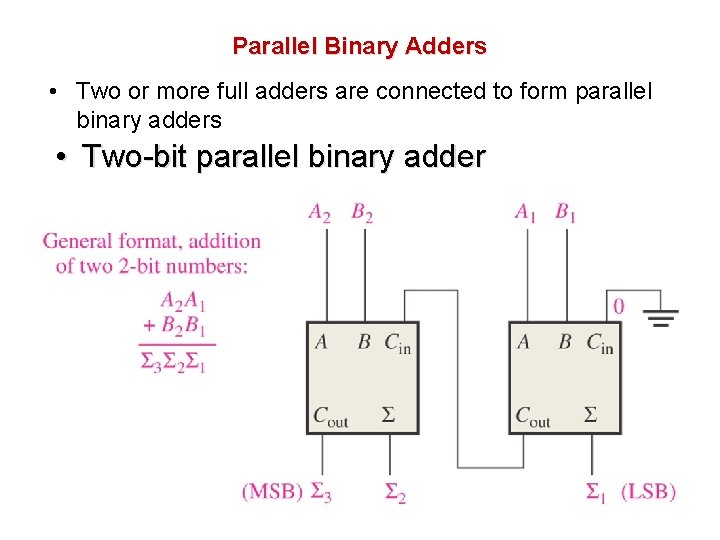 Parallel Binary Adders

• Two or more full adders are connected to form parallel binary adders

• Two-bit parallel binary adder

General format, addition of two 2-bit numbers:

$A_2A_1$
$+ B_2B_1$
$\Sigma_3\Sigma_2\Sigma_1$

$A_2$ $B_2$ $A_1$ $B_1$

0

$A$ $B$ $C_{in}$

$C_{out}$ $\Sigma$

$A$ $B$ $C_{in}$

$C_{out}$ $\Sigma$

(MSB) $\Sigma_3$ $\Sigma_2$ $\Sigma_1$ (LSB)